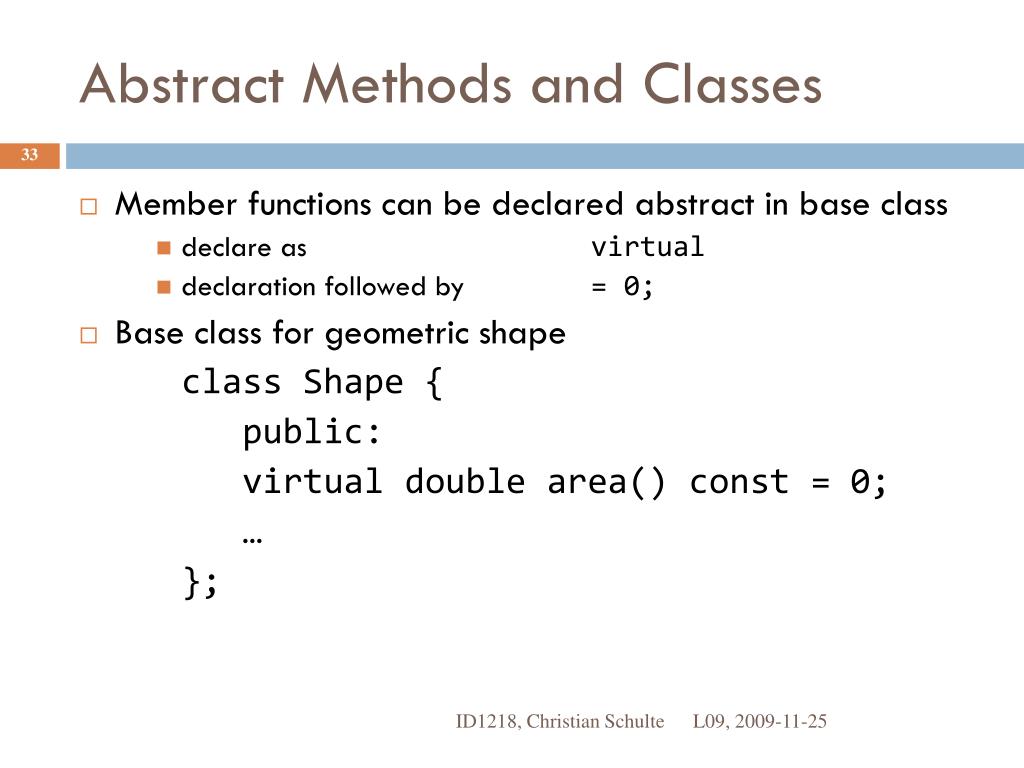 Abstract Methods and Classes

33

Member functions can be declared abstract in base class
declare as virtual
declaration followed by = 0;

Base class for geometric shape
class Shape {
public:
virtual double area() const = 0;
…
};

ID1218, Christian Schulte L09, 2009-11-25